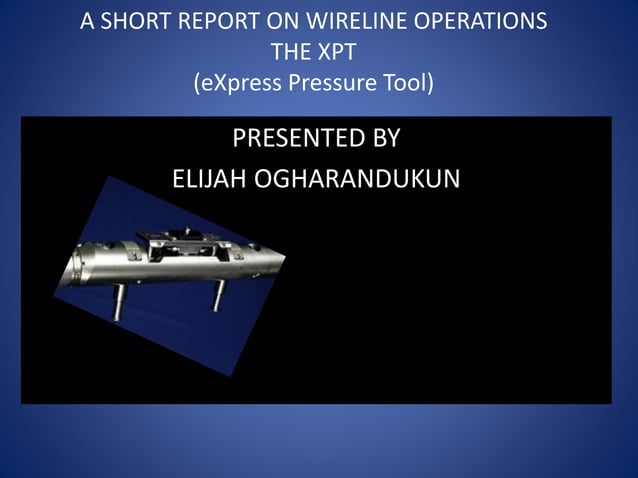 A SHORT REPORT ON WIRELINE OPERATIONS
THE XPT
(eXpress Pressure Tool)

PRESENTED BY
ELIJAH OGHARANDUKUN